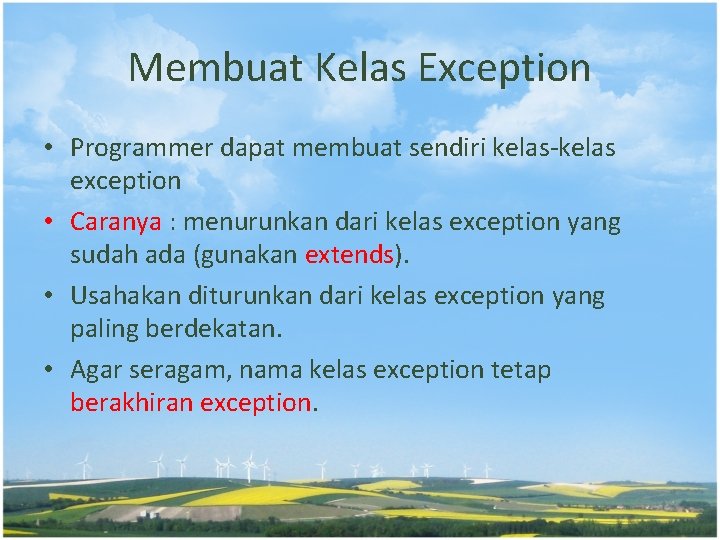 Membuat Kelas Exception

• Programmer dapat membuat sendiri kelas-kelas exception

• Caranya : menurunkan dari kelas exception yang sudah ada (gunakan extends).

• Usahakan diturunkan dari kelas exception yang paling berdekatan.

• Agar seragam, nama kelas exception tetap berakhiran exception.